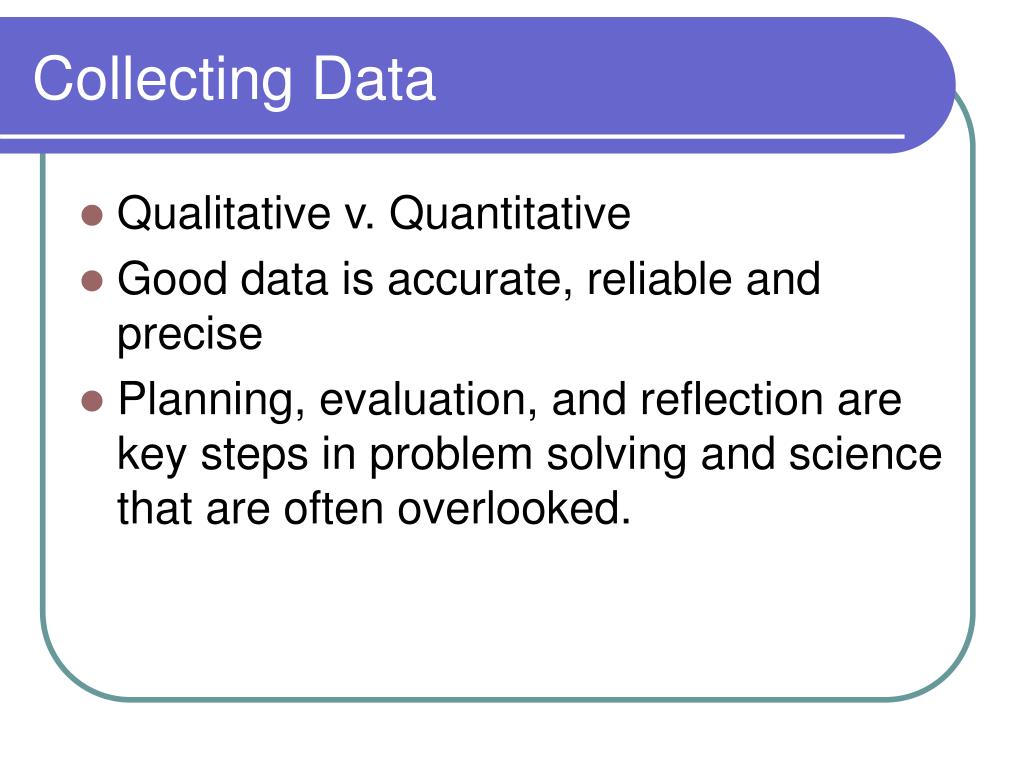 Collecting Data

- Qualitative v. Quantitative
- Good data is accurate, reliable and precise
- Planning, evaluation, and reflection are key steps in problem solving and science that are often overlooked.